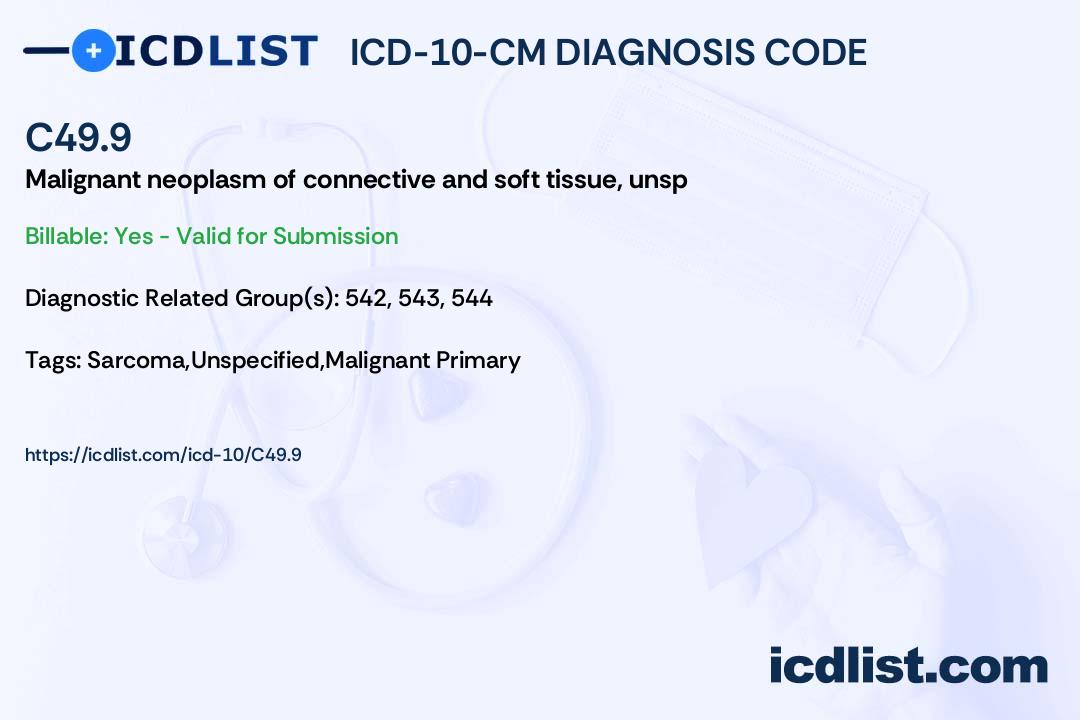 ICDLIST ICD-10-CM DIAGNOSIS CODE

C49.9

Malignant neoplasm of connective and soft tissue, unsp

Billable: Yes - Valid for Submission

Diagnostic Related Group(s): 542, 543, 544

Tags: Sarcoma,Unspecified,Malignant Primary

https://icdlist.com/icd-10/C49.9

icdlist.com